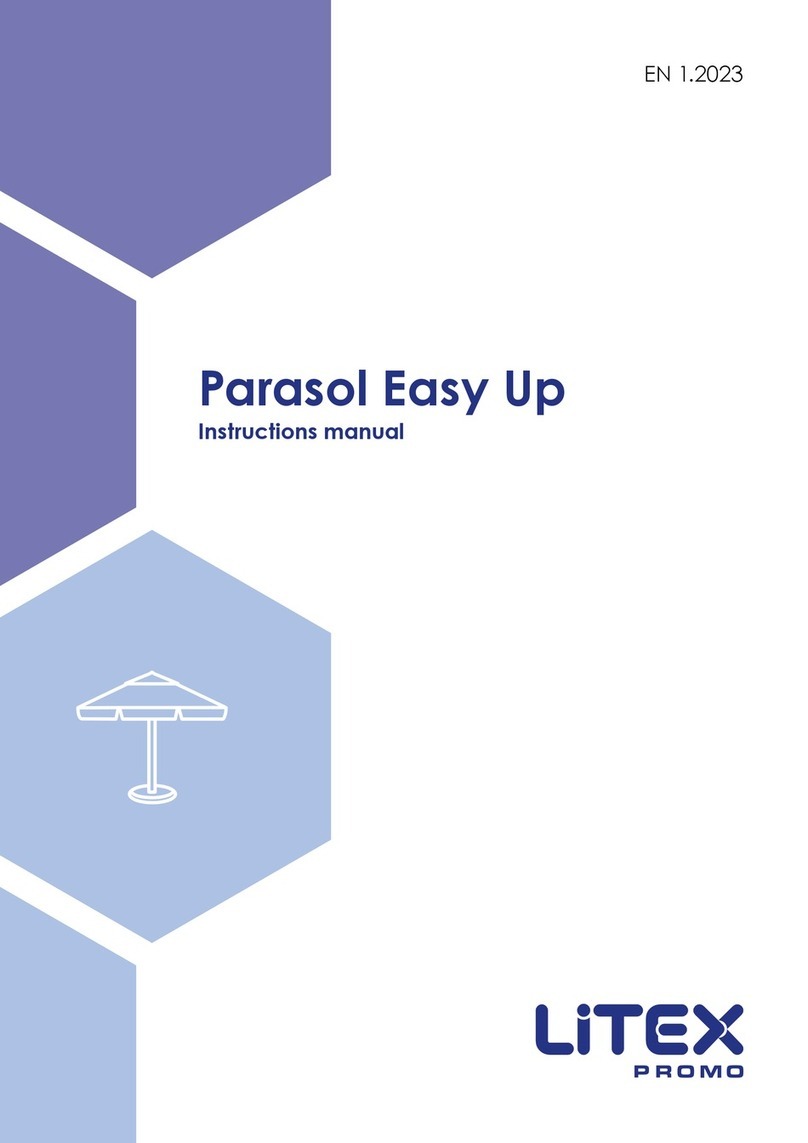 EN 1.2023

Parasol Easy Up
Instructions manual

LiTEX
PROMO